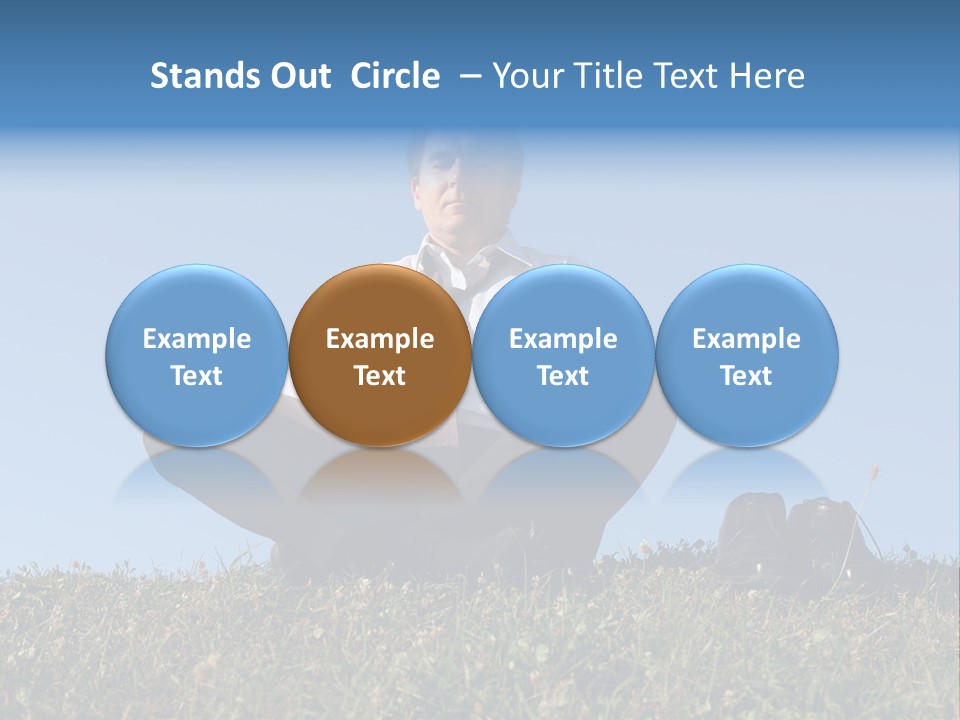 Stands Out Circle – Your Title Text Here

Example Text

Example Text

Example Text

Example Text